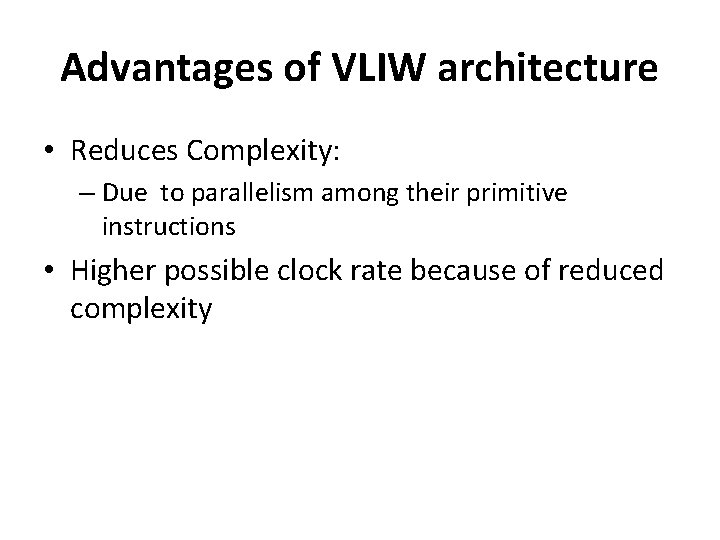 Advantages of VLIW architecture

• Reduces Complexity:
– Due to parallelism among their primitive instructions

• Higher possible clock rate because of reduced complexity